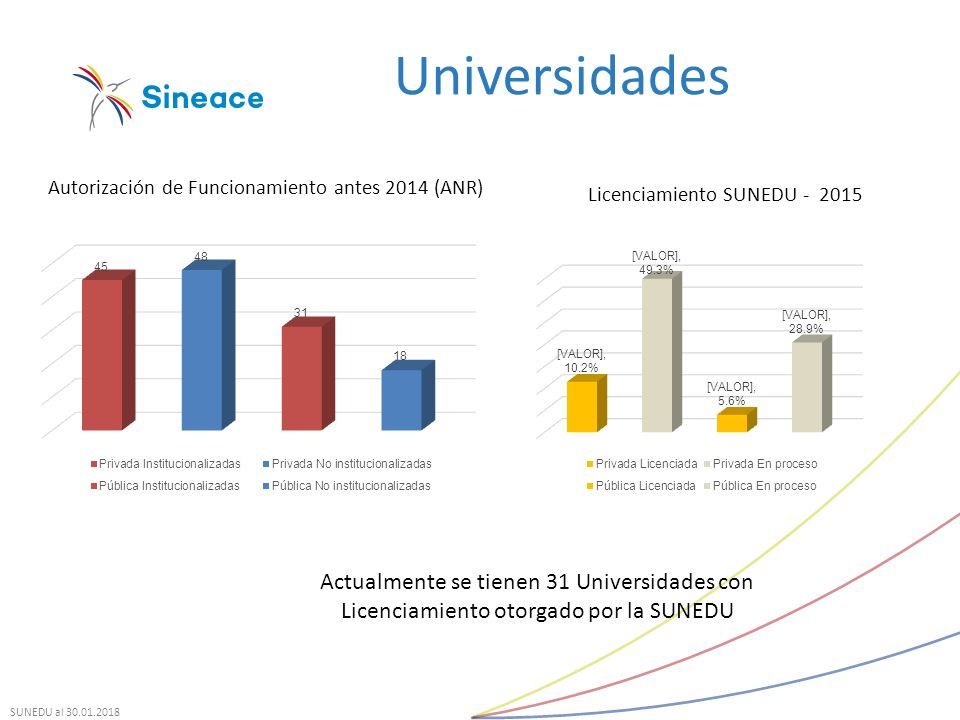 Sineace

Universidades

Autorización de Funcionamiento antes 2014 (ANR)

45
48
31
18

Privada Institucionalizadas
Privada No institucionalizadas
Pública Institucionalizadas
Pública No institucionalizadas

Licenciamiento SUNEDU - 2015

[VALOR], 10.2%
[VALOR], 49.3%
[VALOR], 5.6%
[VALOR], 28.9%

Privada Licenciada
Privada En proceso
Pública Licenciada
Pública En proceso

Actualmente se tienen 31 Universidades con Licenciamiento otorgado por la SUNEDU

SUNEDU al 30.01.2018